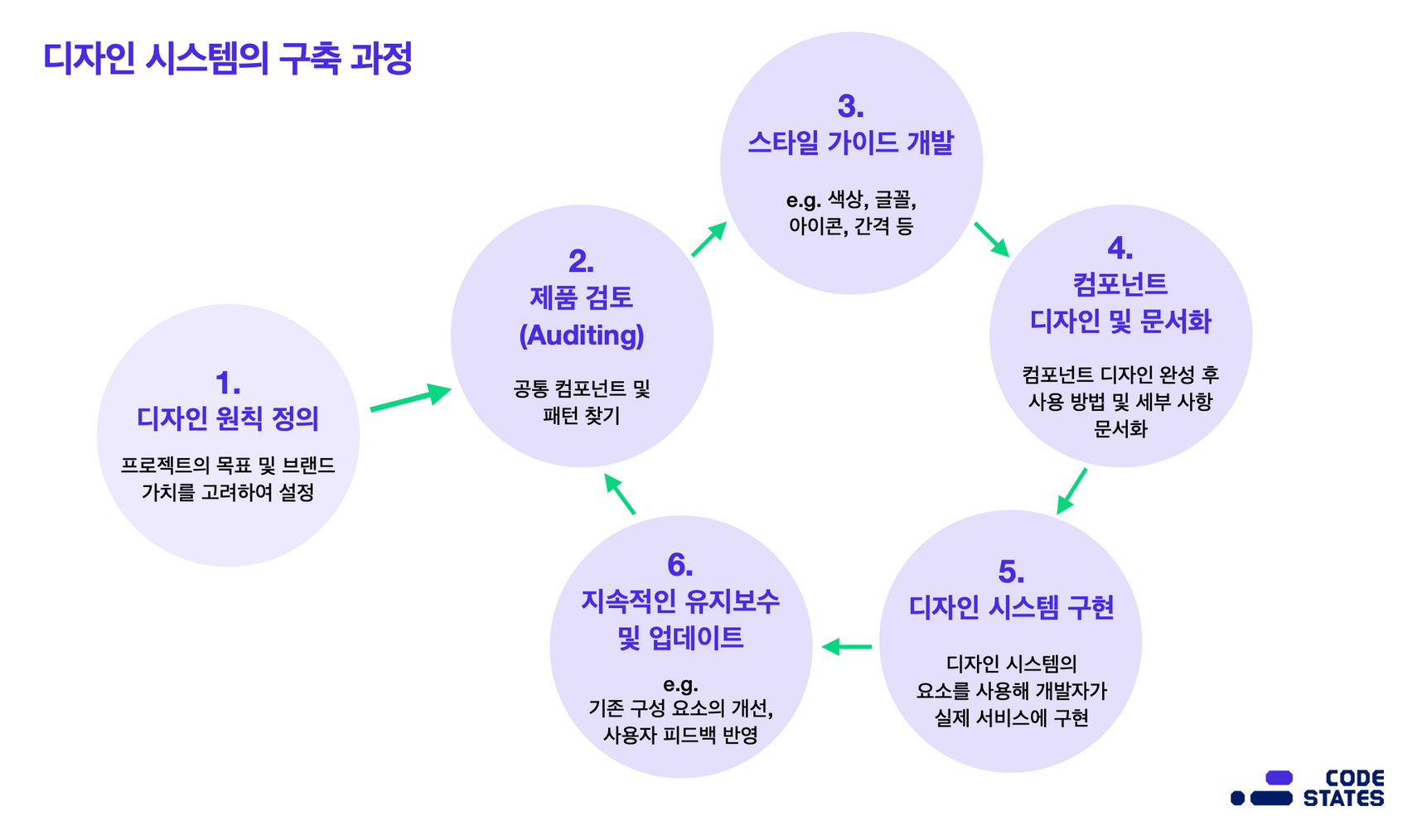 디자인 시스템의 구축 과정

1.
디자인 원칙 정의

프로젝트의 목표 및 브랜드 가치를 고려하여 설정

2.
제품 검토
(Auditing)

공통 컴포넌트 및 패턴 찾기

3.
스타일 가이드 개발

e.g. 색상, 글꼴, 아이콘, 간격 등

4.
컴포넌트
디자인 및 문서화

컴포넌트 디자인 완성 후 사용 방법 및 세부 사항 문서화

5.
디자인 시스템 구현

디자인 시스템의 요소를 사용해 개발자가 실제 서비스에 구현

6.
지속적인 유지보수
및 업데이트

e.g.
기존 구성 요소의 개선, 사용자 피드백 반영

CODE
STATES